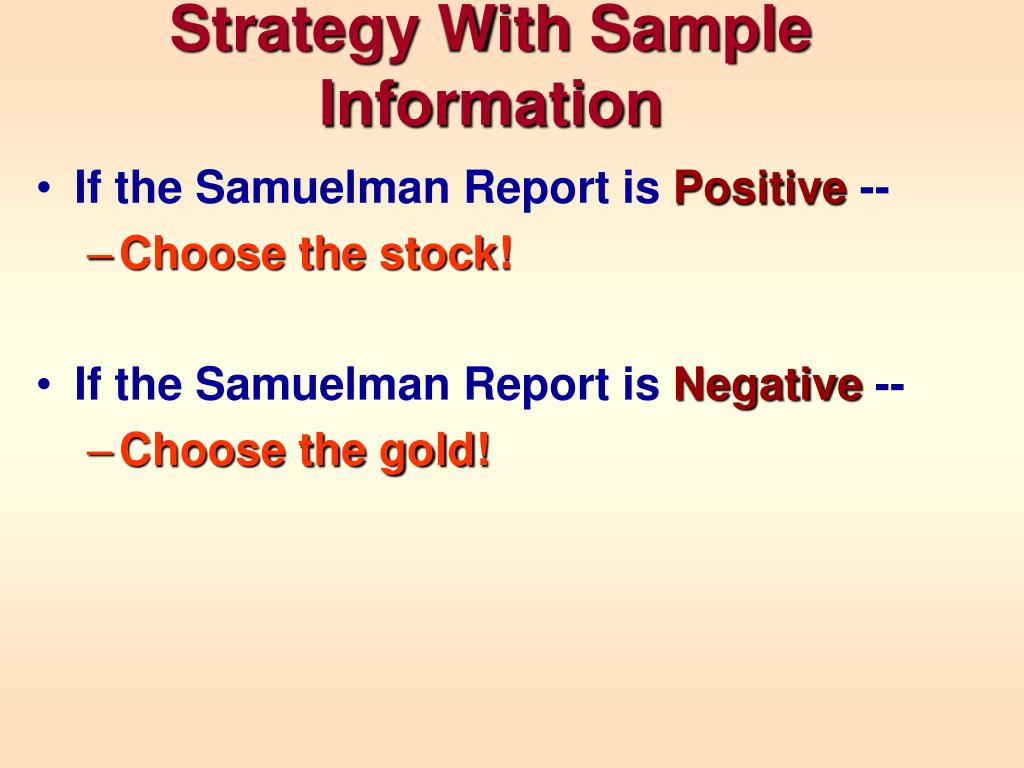 Strategy With Sample Information

• If the Samuelman Report is Positive --
– Choose the stock!

• If the Samuelman Report is Negative --
– Choose the gold!